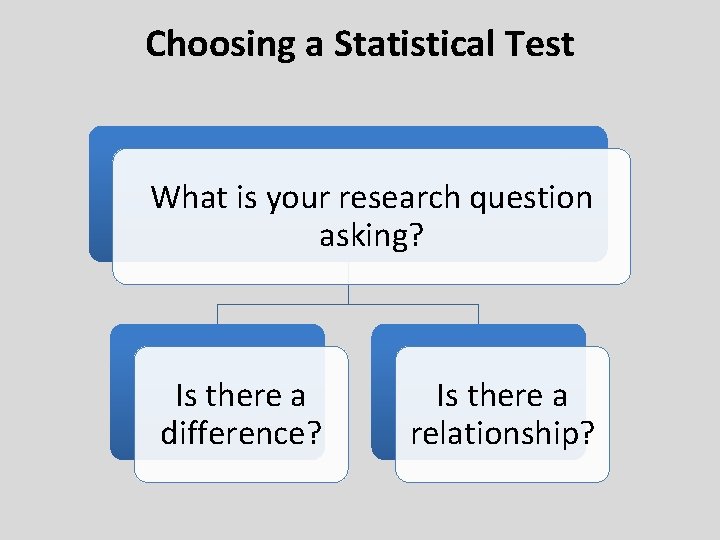 Choosing a Statistical Test

What is your research question asking?

Is there a difference?

Is there a relationship?